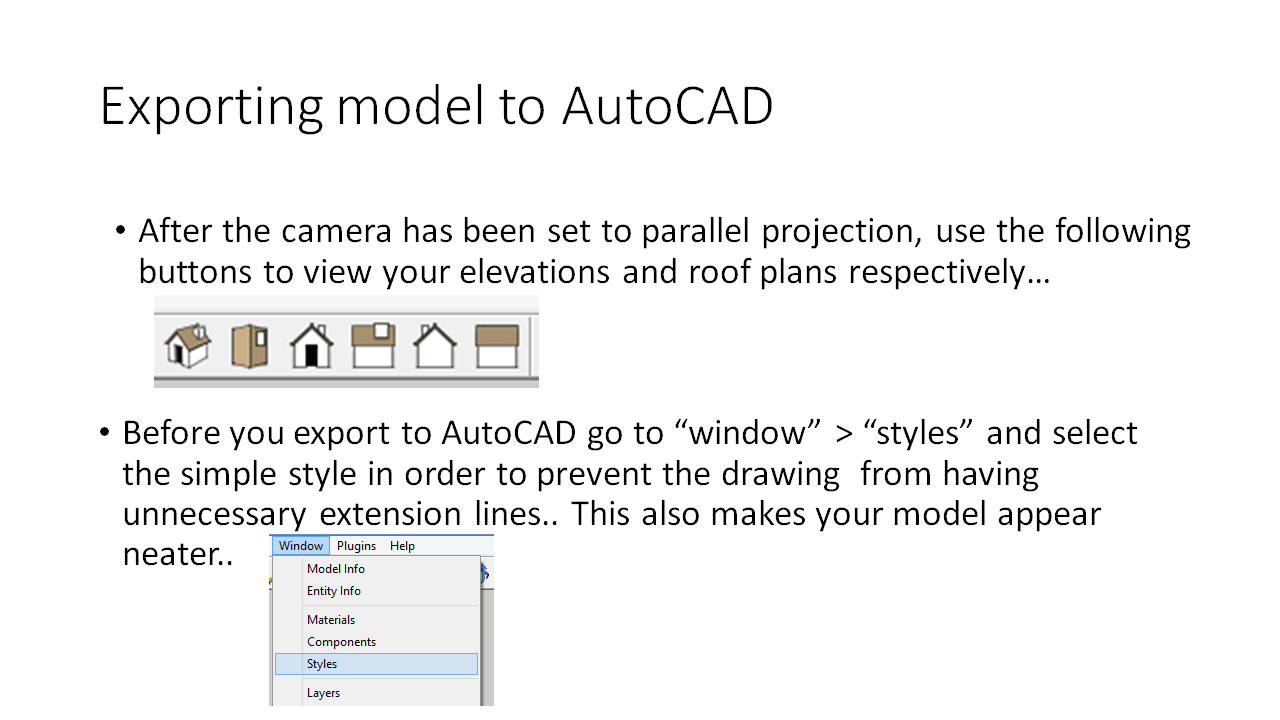 Exporting model to AutoCAD

• After the camera has been set to parallel projection, use the following buttons to view your elevations and roof plans respectively…

• Before you export to AutoCAD go to “window” > “styles” and select the simple style in order to prevent the drawing from having unnecessary extension lines.. This also makes your model appear neater..

Window Plugins Help
Model Info
Entity Info
Materials
Components
Styles
Layers